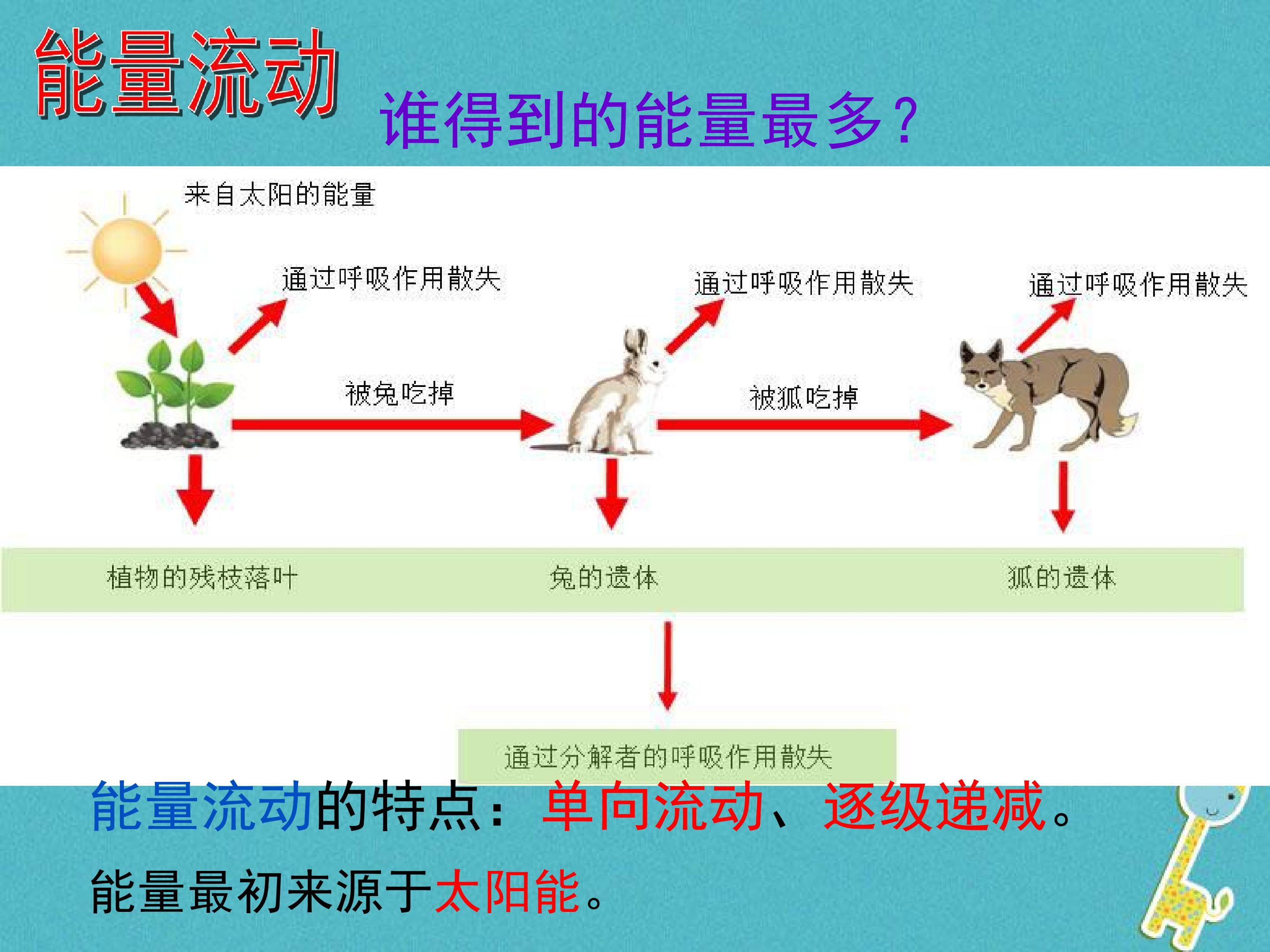 能量流动

谁得到的能量最多？

来自太阳的能量

通过呼吸作用散失

通过呼吸作用散失

通过呼吸作用散失

被兔吃掉

被狐吃掉

植物的残枝落叶

兔的遗体

狐的遗体

通过分解者的呼吸作用散失

能量流动的特点：单向流动、逐级递减。

能量最初来源于太阳能。